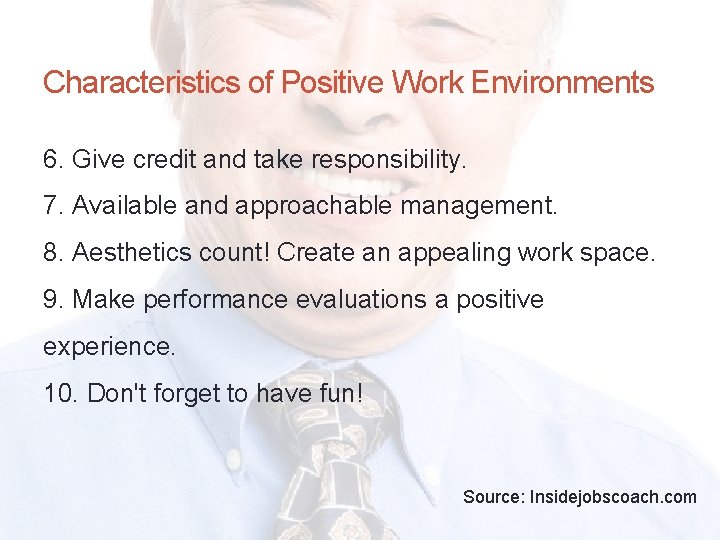 Characteristics of Positive Work Environments

6. Give credit and take responsibility.

7. Available and approachable management.

8. Aesthetics count! Create an appealing work space.

9. Make performance evaluations a positive experience.

10. Don't forget to have fun!

Source: Insidejobscoach.com